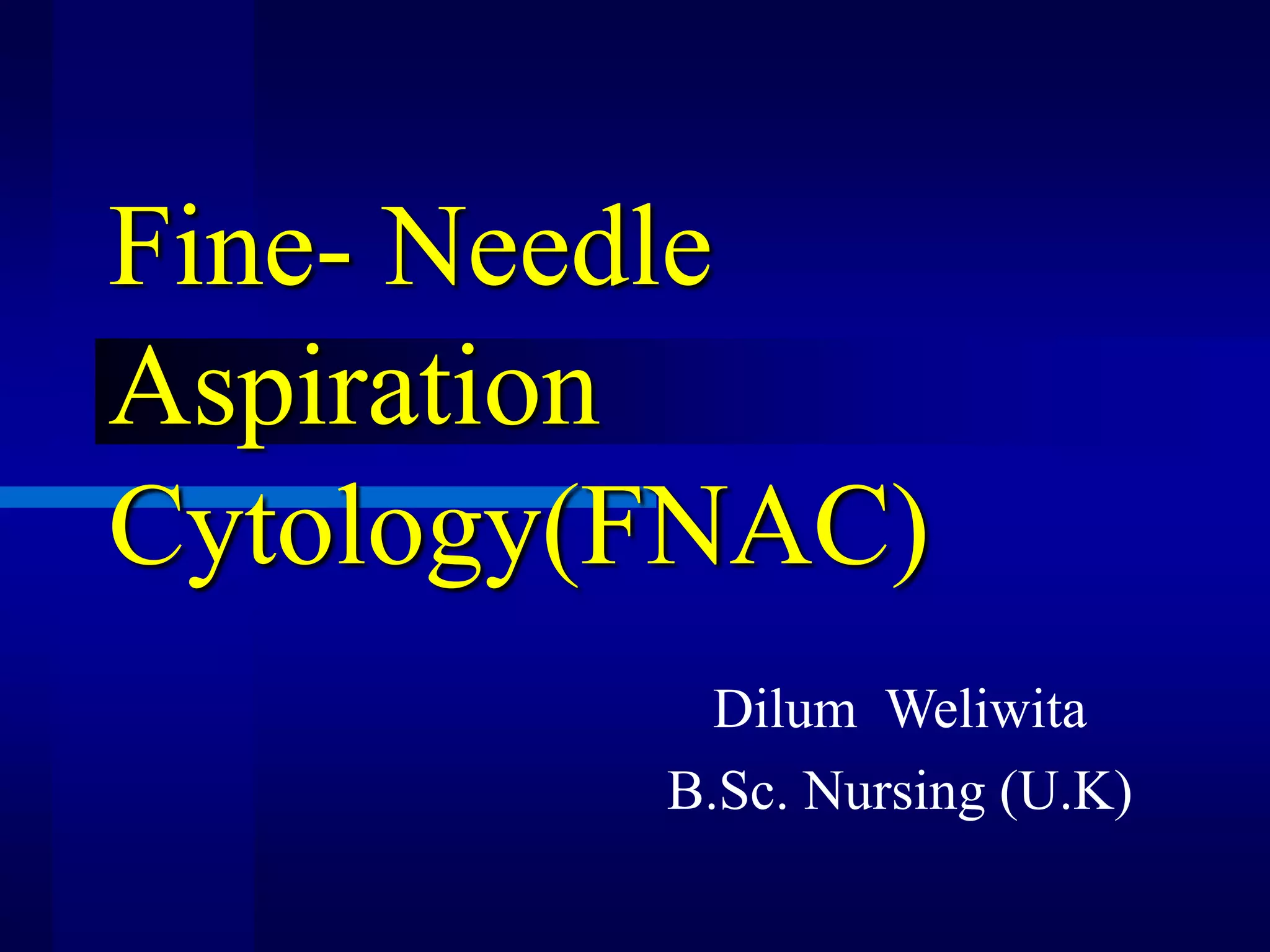 Fine- Needle Aspiration Cytology(FNAC)

Dilum Weliwita
B.Sc. Nursing (U.K)